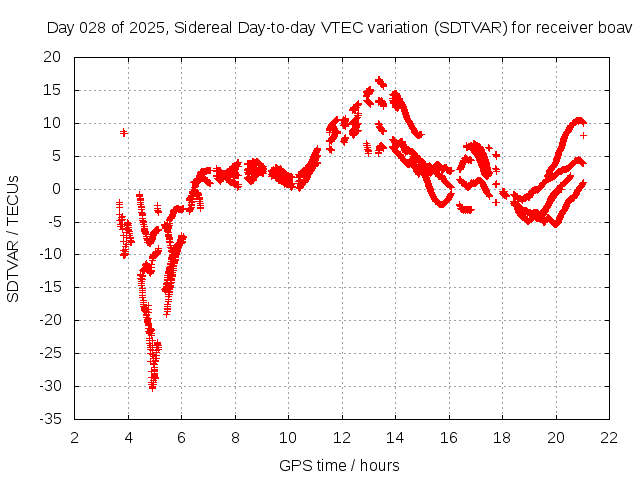 Day 028 of 2025, Sidereal Day-to-day VTEC variation (SDTVAR) for receiver boav

SDTVAR / TECUs

20
15
10
5
0
-5
-10
-15
-20
-25
-30
-35

2 4 6 8 10 12 14 16 18 20 22

GPS time / hours